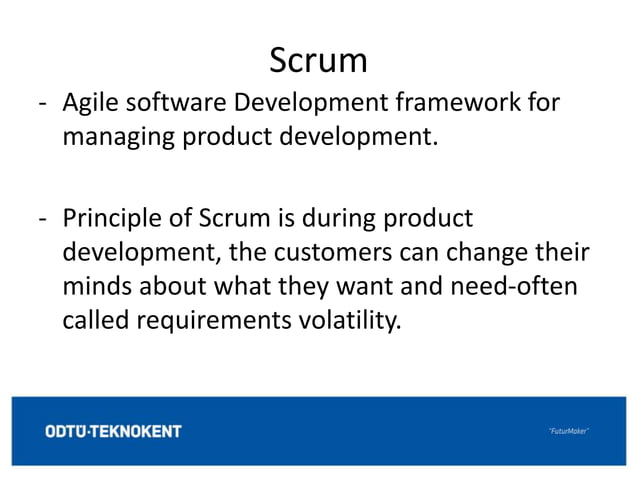 Scrum

- Agile software Development framework for managing product development.

- Principle of Scrum is during product development, the customers can change their minds about what they want and need-often called requirements volatility.

ODTÜ·TEKNOKENT

"FuturMaker"